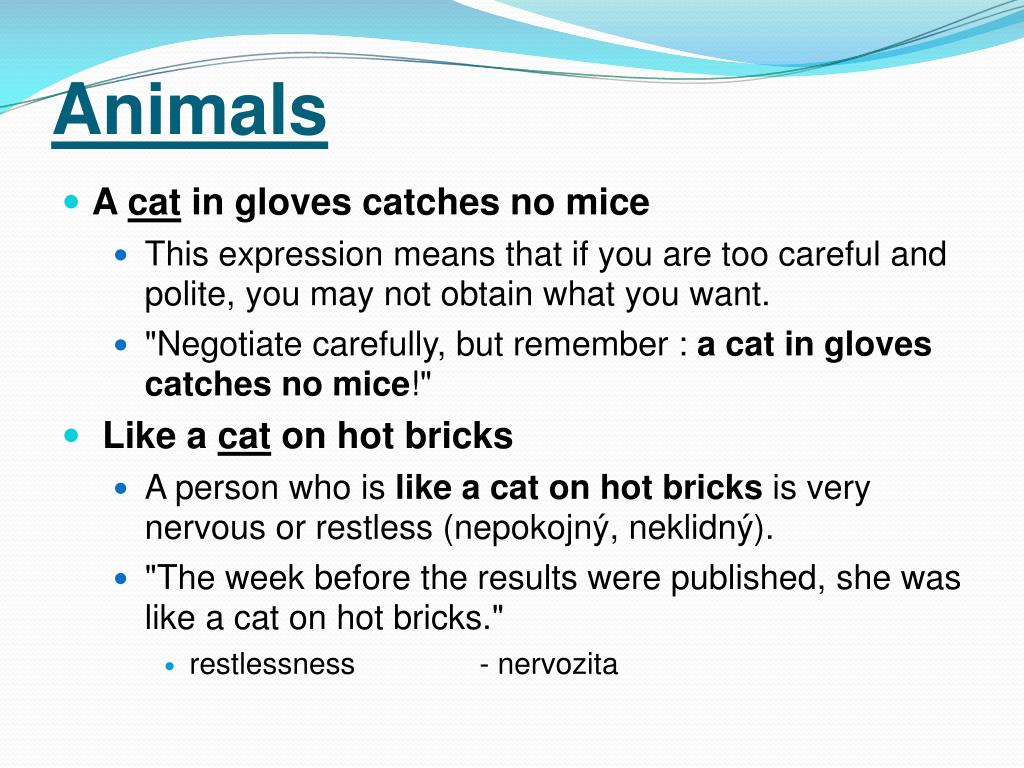 Animals

A cat in gloves catches no mice

This expression means that if you are too careful and polite, you may not obtain what you want.

"Negotiate carefully, but remember : a cat in gloves catches no mice!"

Like a cat on hot bricks

A person who is like a cat on hot bricks is very nervous or restless (nepokojný, neklidný).

"The week before the results were published, she was like a cat on hot bricks."

restlessness - nervozita